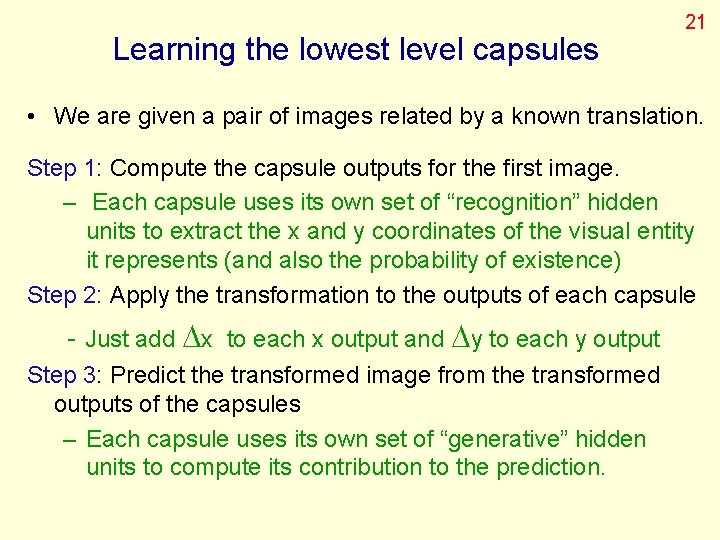 21

Learning the lowest level capsules

• We are given a pair of images related by a known translation.

Step 1: Compute the capsule outputs for the first image.

– Each capsule uses its own set of “recognition” hidden units to extract the x and y coordinates of the visual entity it represents (and also the probability of existence)

Step 2: Apply the transformation to the outputs of each capsule

- Just add $\Delta x$ to each x output and $\Delta y$ to each y output

Step 3: Predict the transformed image from the transformed outputs of the capsules

– Each capsule uses its own set of “generative” hidden units to compute its contribution to the prediction.